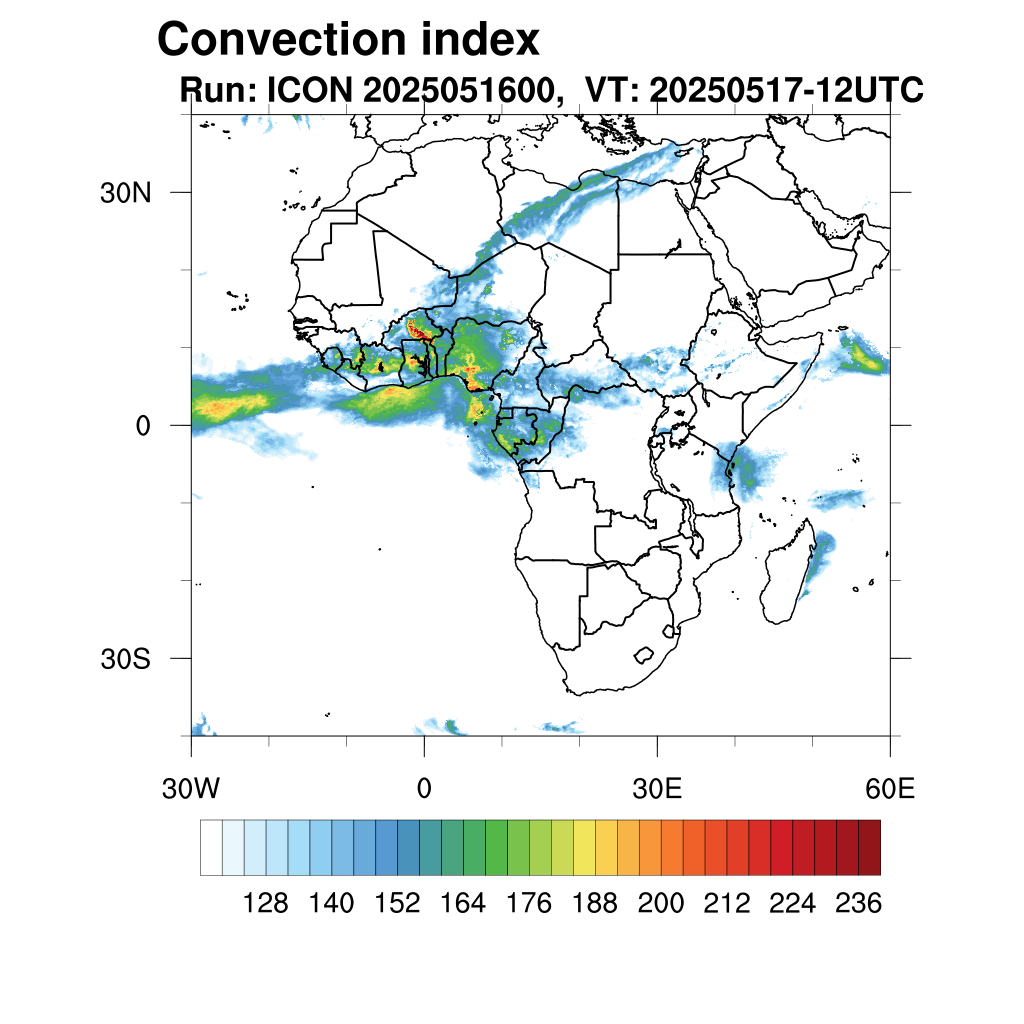 Convection index
Run: ICON 2025051600, VT: 20250517-12UTC

30N
0
30S

30W
0
30E
60E

128 140 152 164 176 188 200 212 224 236